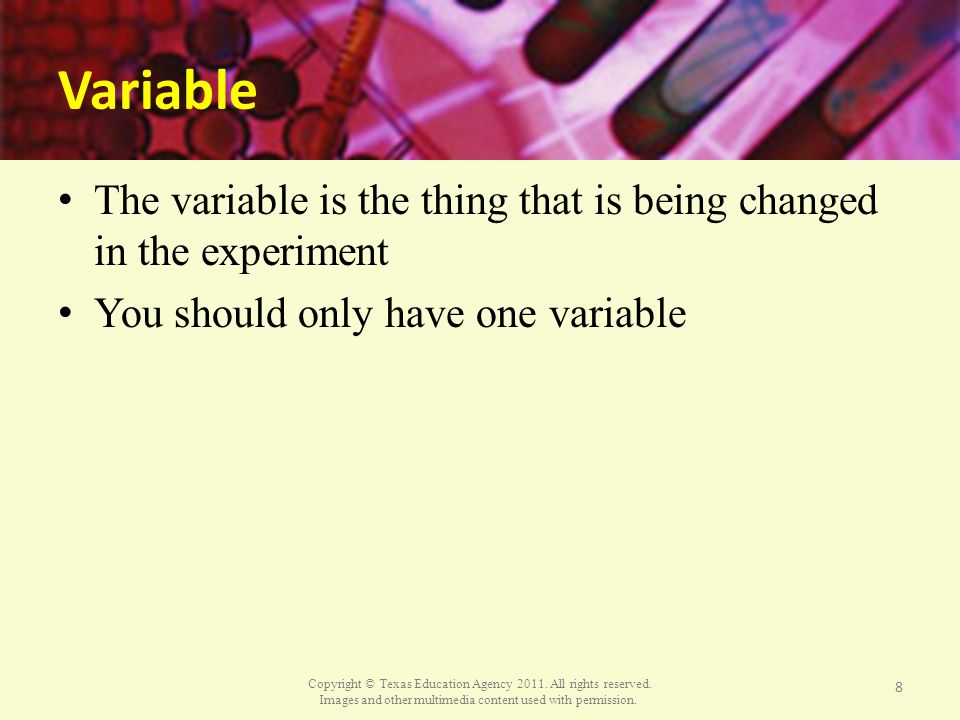 Variable

• The variable is the thing that is being changed in the experiment
• You should only have one variable

Copyright © Texas Education Agency 2011. All rights reserved.
Images and other multimedia content used with permission.

8